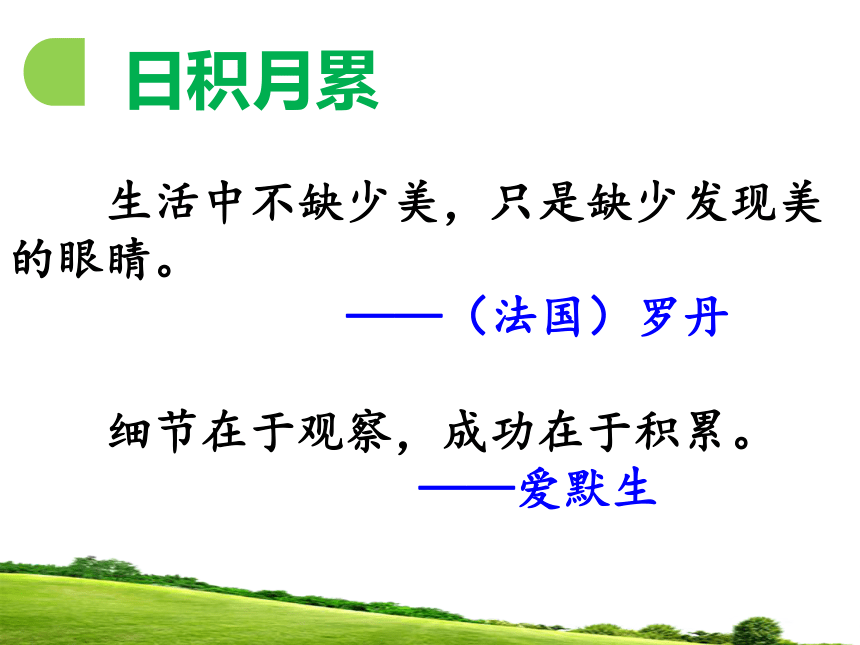 日积月累

生活中不缺少美，只是缺少发现美的眼睛。

——（法国）罗丹

细节在于观察，成功在于积累。

——爱默生